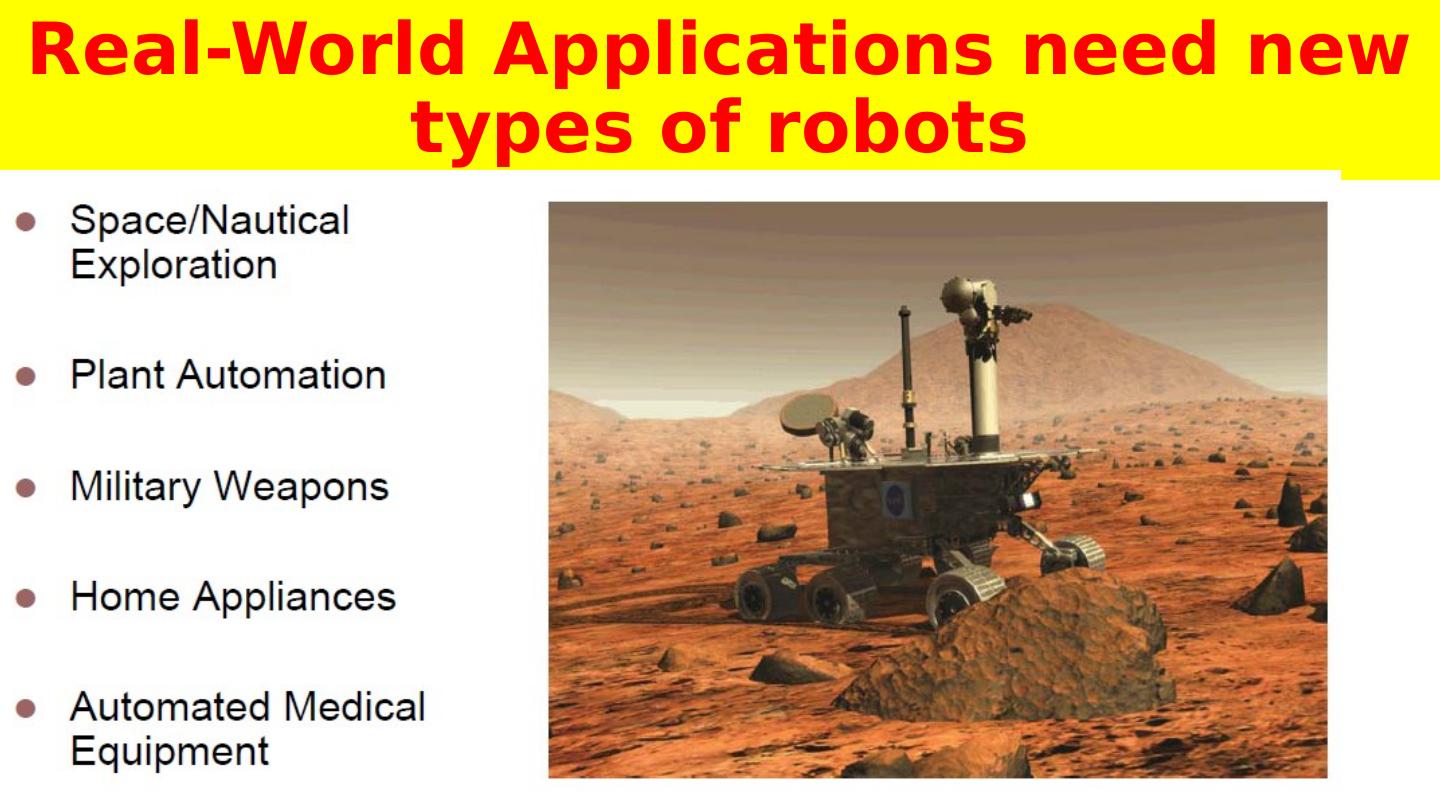 Real-World Applications need new types of robots

- Space/Nautical Exploration
- Plant Automation
- Military Weapons
- Home Appliances
- Automated Medical Equipment